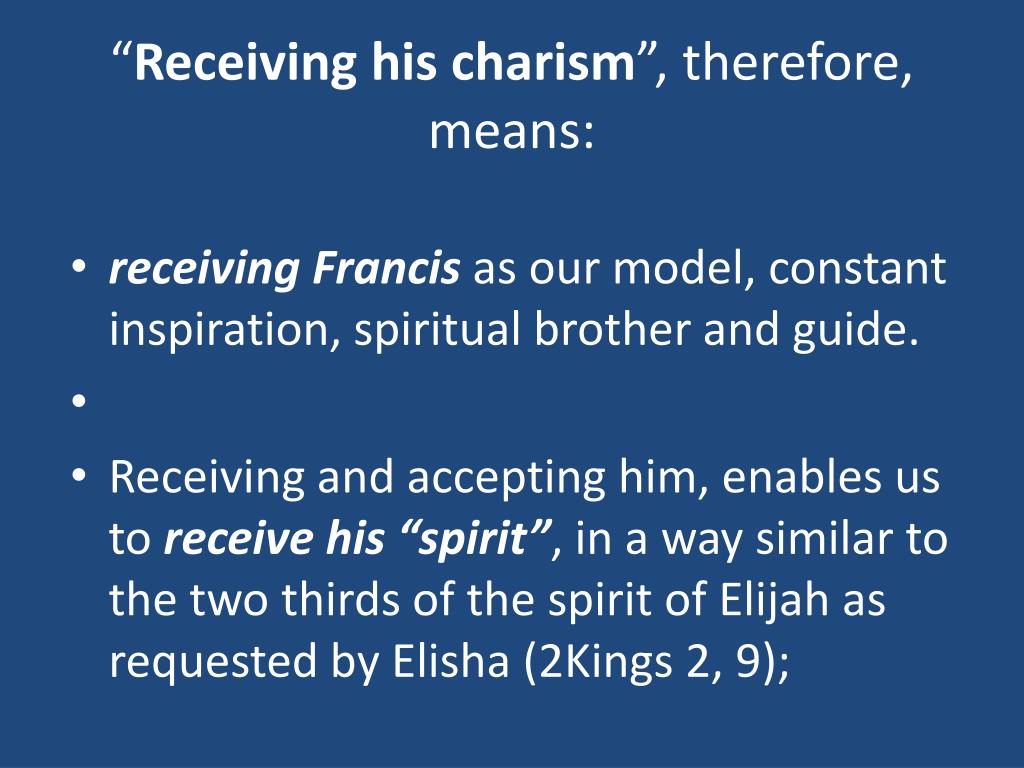 “Receiving his charism”, therefore, means:

• receiving Francis as our model, constant inspiration, spiritual brother and guide.

•

• Receiving and accepting him, enables us to receive his “spirit”, in a way similar to the two thirds of the spirit of Elijah as requested by Elisha (2Kings 2, 9);